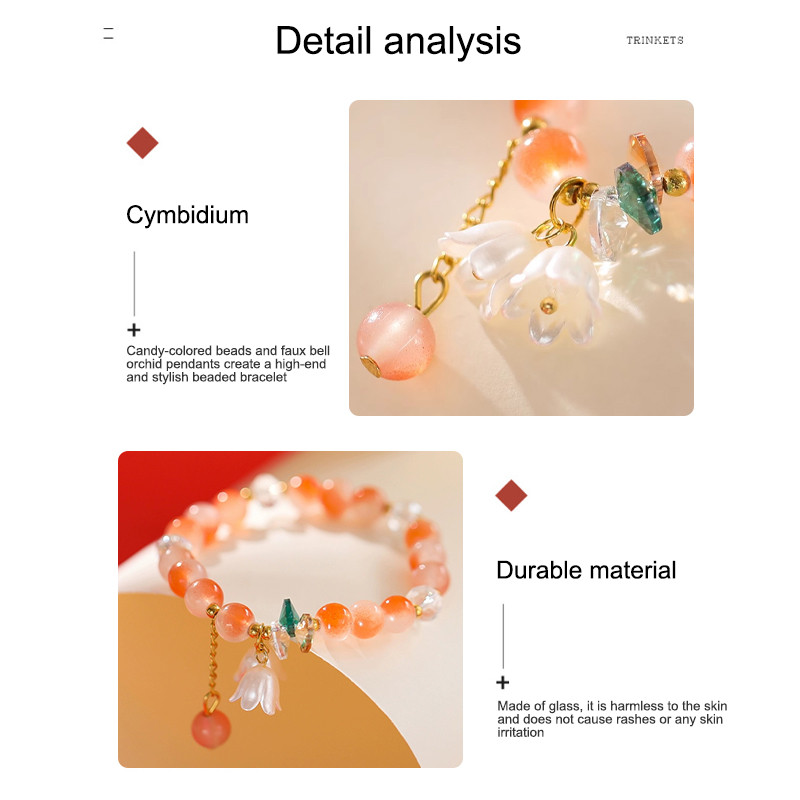 Detail analysis

TRINKETS

Cymbidium

+

Candy-colored beads and faux bell orchid pendants create a high-end and stylish beaded bracelet

Durable material

+

Made of glass, it is harmless to the skin and does not cause rashes or any skin irritation